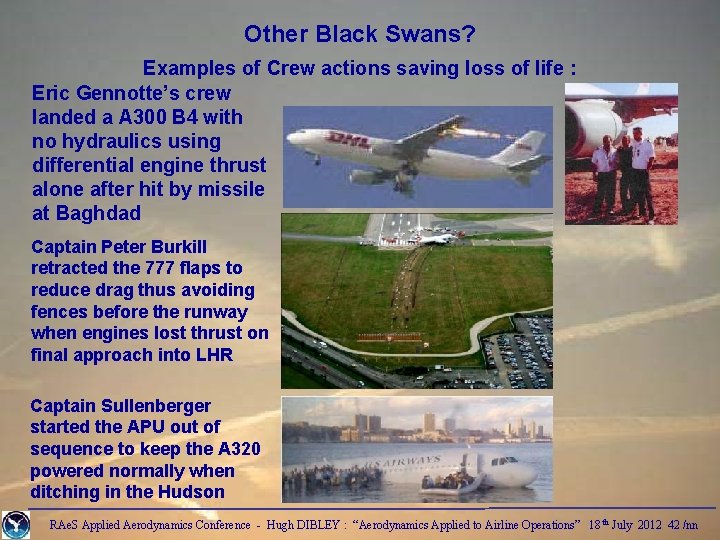 Other Black Swans?

Examples of Crew actions saving loss of life :

Eric Gennotte's crew landed a A300 B4 with no hydraulics using differential engine thrust alone after hit by missile at Baghdad

DHL

Captain Peter Burkill retracted the 777 flaps to reduce drag thus avoiding fences before the runway when engines lost thrust on final approach into LHR

Captain Sullenberger started the APU out of sequence to keep the A320 powered normally when ditching in the Hudson

US AIRWAYS

RAeS Applied Aerodynamics Conference - Hugh DIBLEY : "Aerodynamics Applied to Airline Operations" 18th July 2012 42 /nn